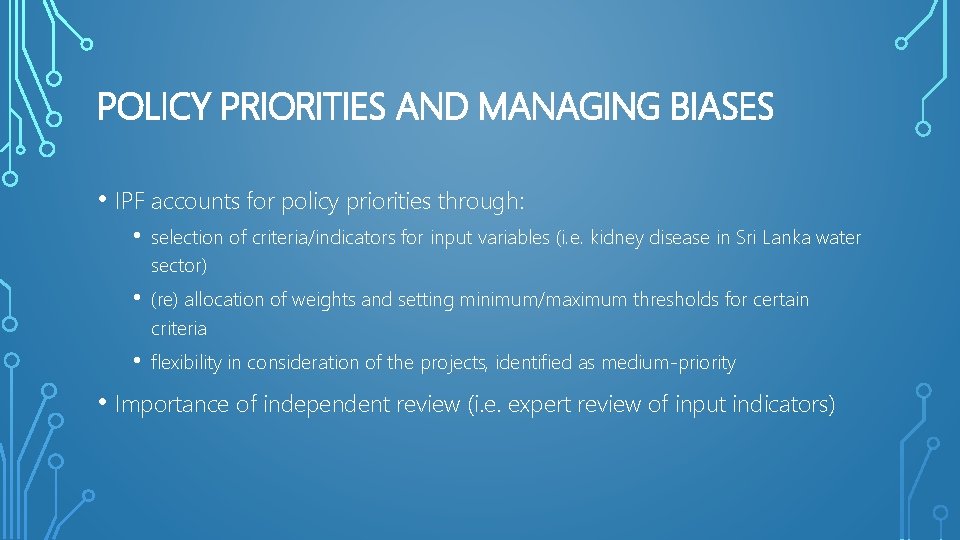 POLICY PRIORITIES AND MANAGING BIASES

• IPF accounts for policy priorities through:

• selection of criteria/indicators for input variables (i.e. kidney disease in Sri Lanka water sector)

• (re) allocation of weights and setting minimum/maximum thresholds for certain criteria

• flexibility in consideration of the projects, identified as medium-priority

• Importance of independent review (i.e. expert review of input indicators)